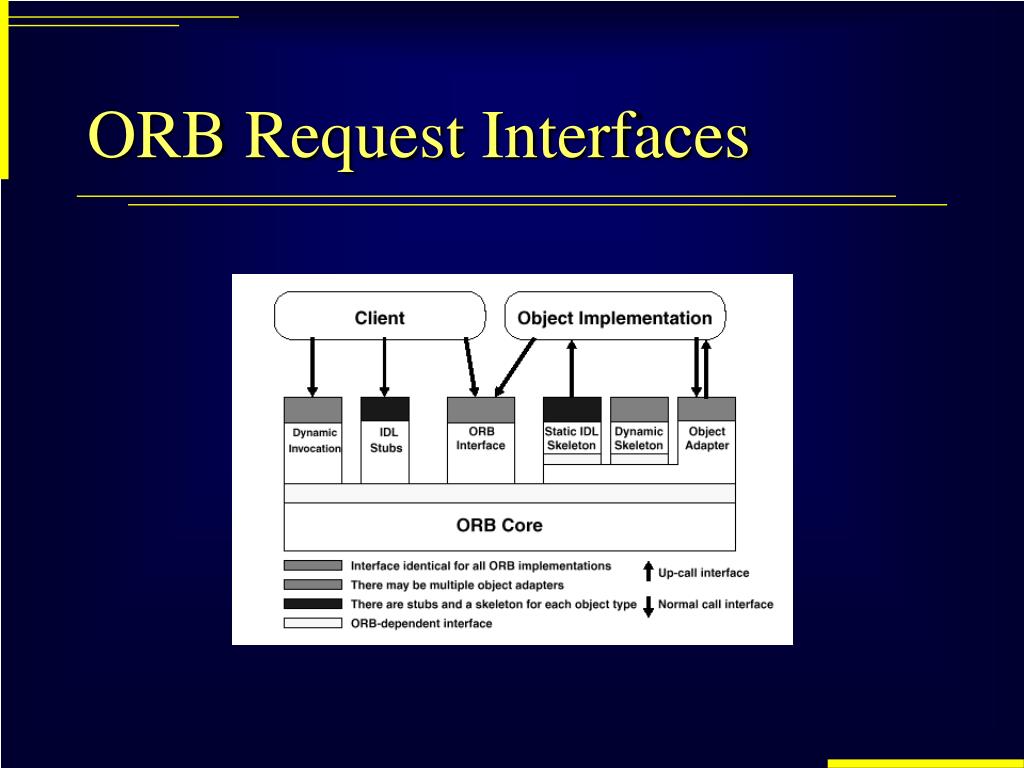 ORB Request Interfaces

Client

Object Implementation

Dynamic Invocation

IDL Stubs

ORB Interface

Static IDL Skeleton

Dynamic Skeleton

Object Adapter

ORB Core

Interface identical for all ORB implementations

There may be multiple object adapters

There are stubs and a skeleton for each object type

ORB-dependent interface

Up-call interface

Normal call interface